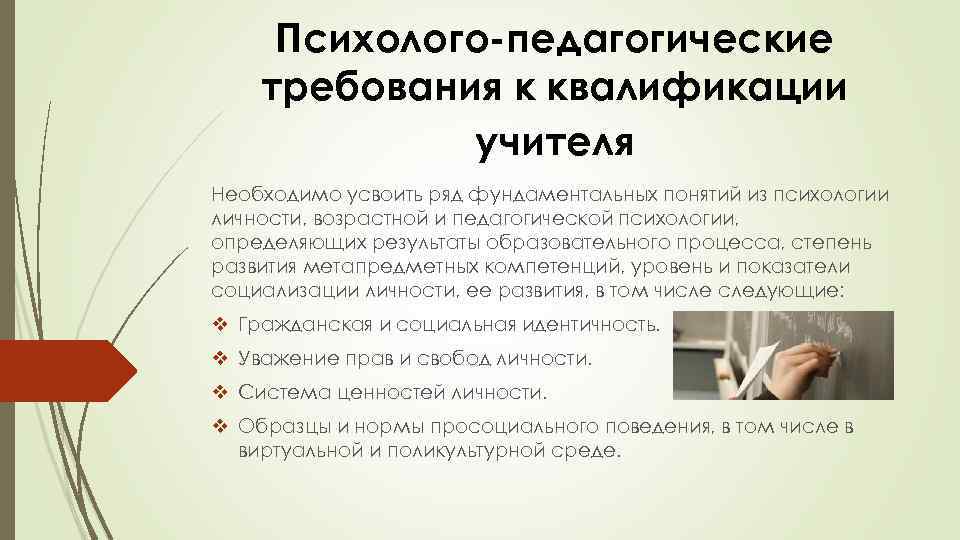 Психолого-педагогические требования к квалификации учителя

Необходимо усвоить ряд фундаментальных понятий из психологии личности, возрастной и педагогической психологии, определяющих результаты образовательного процесса, степень развития метапредметных компетенций, уровень и показатели социализации личности, ее развития, в том числе следующие:

❖ Гражданская и социальная идентичность.
❖ Уважение прав и свобод личности.
❖ Система ценностей личности.
❖ Образцы и нормы просоциального поведения, в том числе в виртуальной и поликультурной среде.